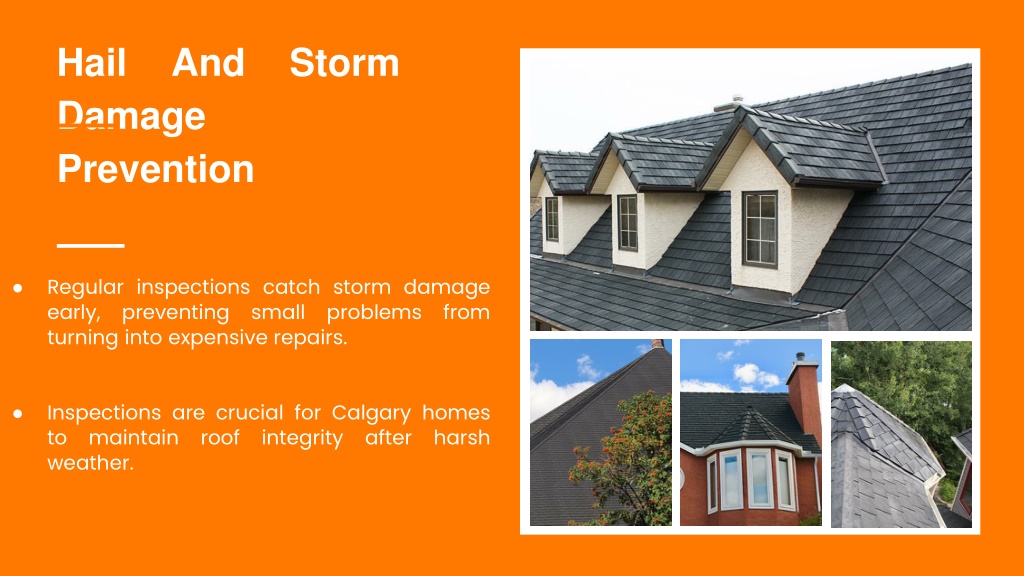 Hail And Storm Damage Prevention

● Regular inspections catch storm damage early, preventing small problems from turning into expensive repairs.

● Inspections are crucial for Calgary homes to maintain roof integrity after harsh weather.